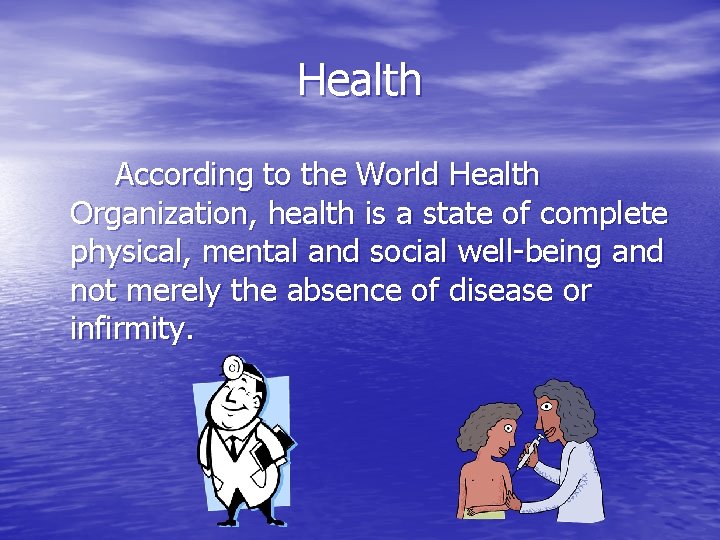 Health

According to the World Health Organization, health is a state of complete physical, mental and social well-being and not merely the absence of disease or infirmity.